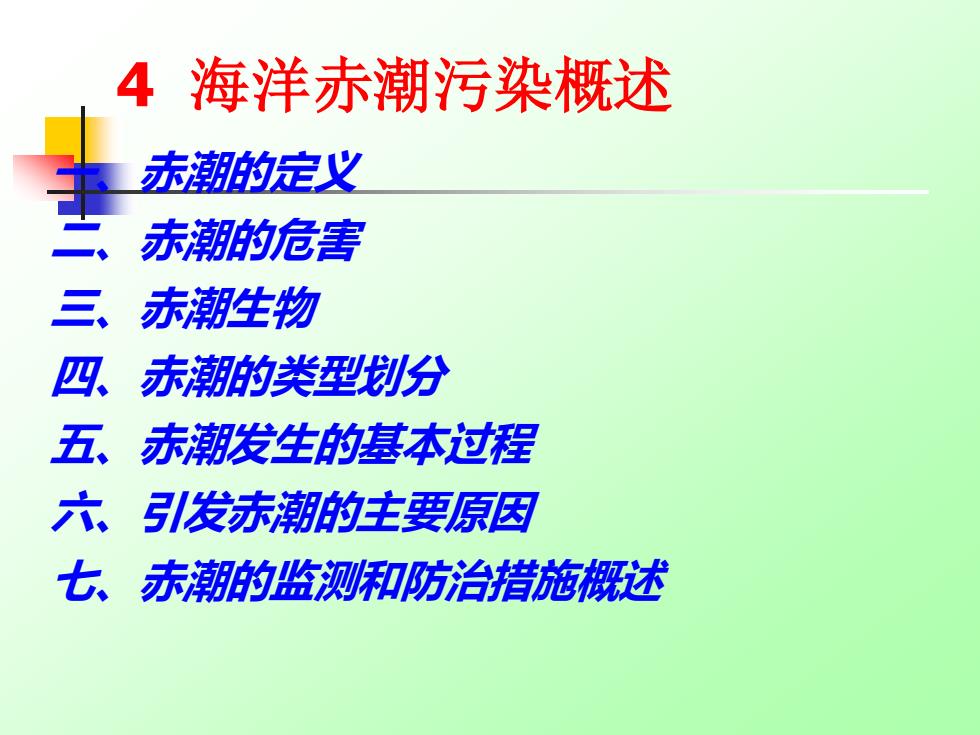 4 海洋赤潮污染概述

一、赤潮的定义
二、赤潮的危害
三、赤潮生物
四、赤潮的类型划分
五、赤潮发生的基本过程
六、引发赤潮的主要原因
七、赤潮的监测和防治措施概述